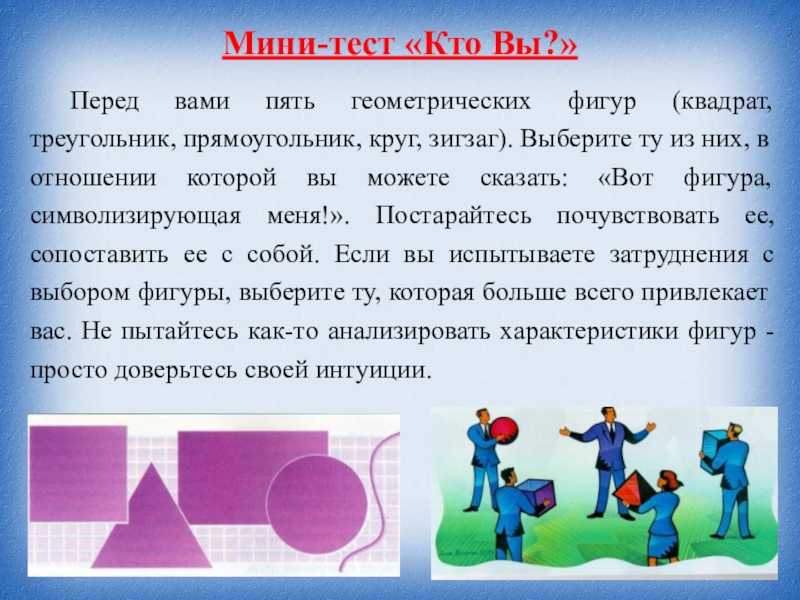 Мини-тест «Кто Вы?»

Перед вами пять геометрических фигур (квадрат, треугольник, прямоугольник, круг, зигзаг). Выберите ту из них, в отношении которой вы можете сказать: «Вот фигура, символизирующая меня!». Постарайтесь почувствовать ее, сопоставить ее с собой. Если вы испытываете затруднения с выбором фигуры, выберите ту, которая больше всего привлекает вас. Не пытайтесь как-то анализировать характеристики фигур - просто доверьтесь своей интуиции.